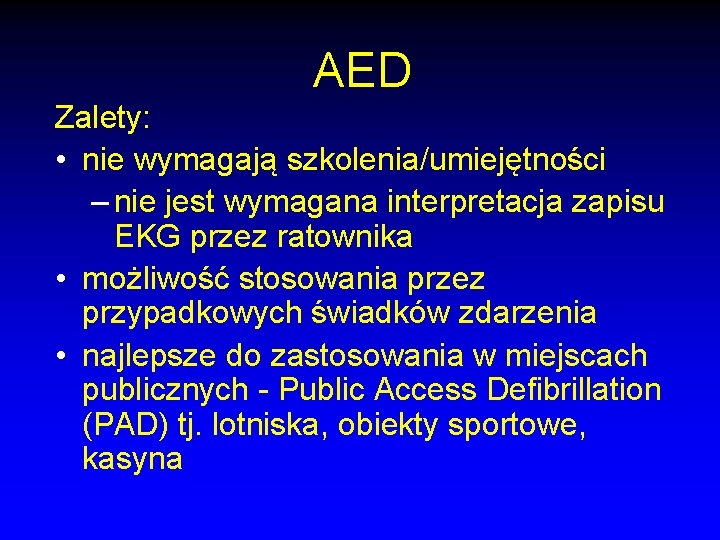 AED

Zalety:

• nie wymagają szkolenia/umiejętności

– nie jest wymagana interpretacja zapisu EKG przez ratownika

• możliwość stosowania przez przypadkowych świadków zdarzenia

• najlepsze do zastosowania w miejscach publicznych - Public Access Defibrillation (PAD) tj. lotniska, obiekty sportowe, kasyna